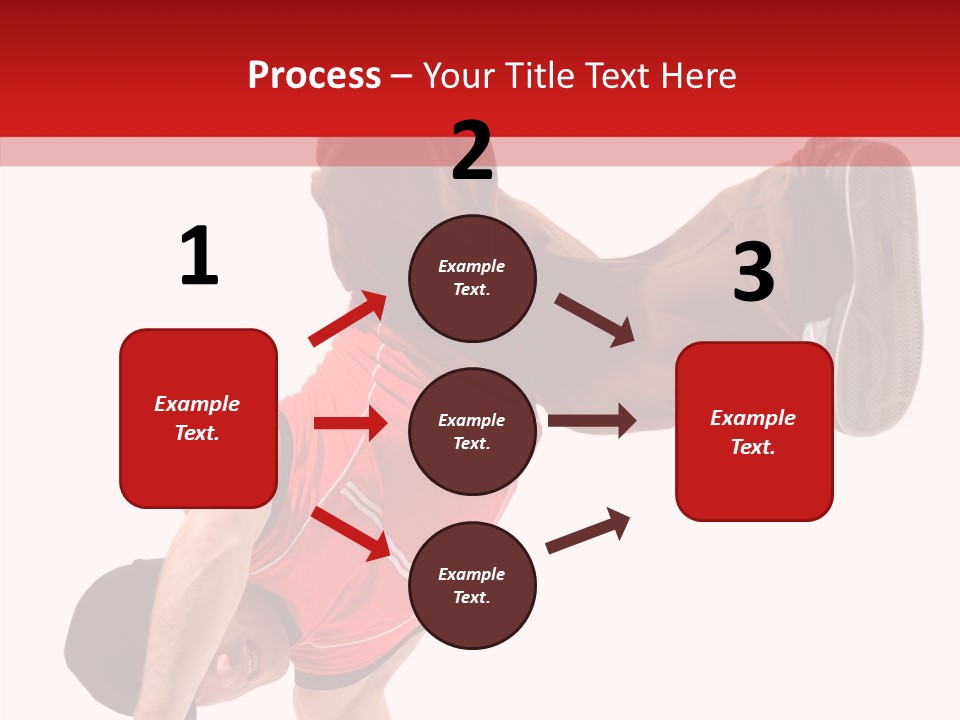 Process – Your Title Text Here

1

Example Text.

2

Example Text.

Example Text.

Example Text.

3

Example Text.